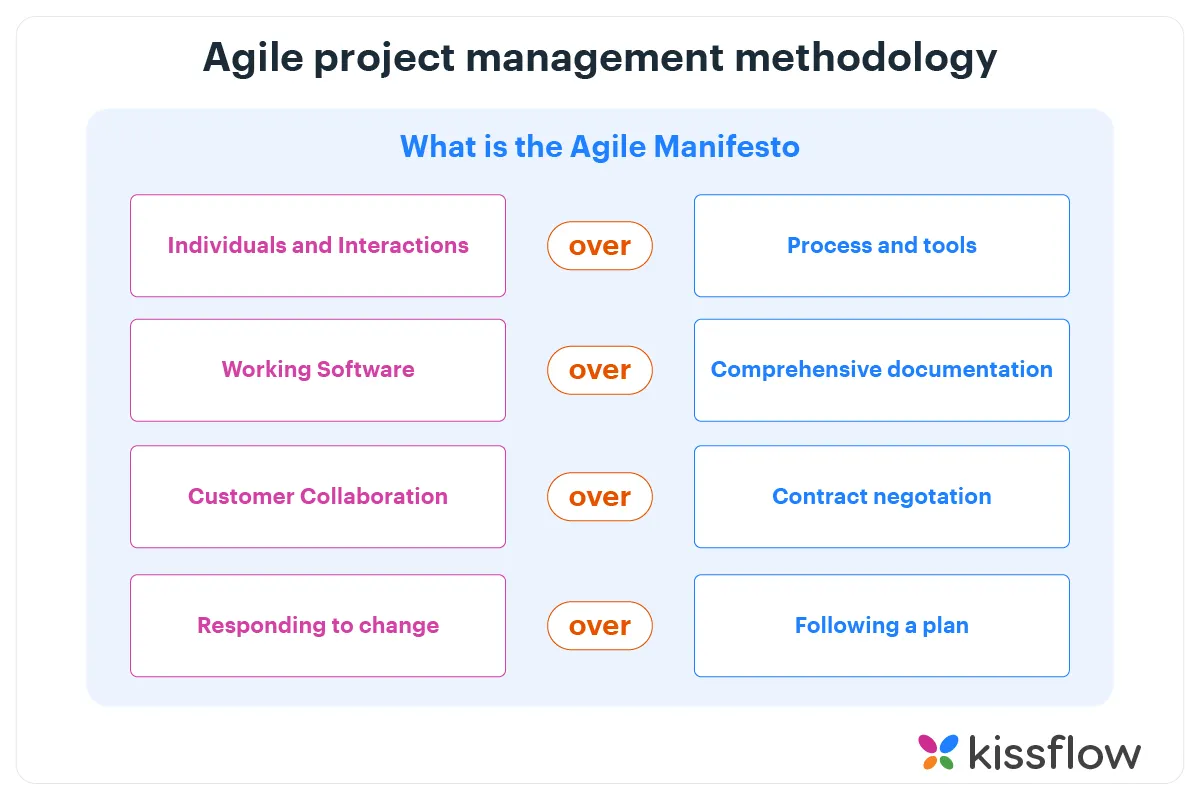 Agile project management methodology

What is the Agile Manifesto

Individuals and Interactions over Process and tools

Working Software over Comprehensive documentation

Customer Collaboration over Contract negotation

Responding to change over Following a plan

kissflow